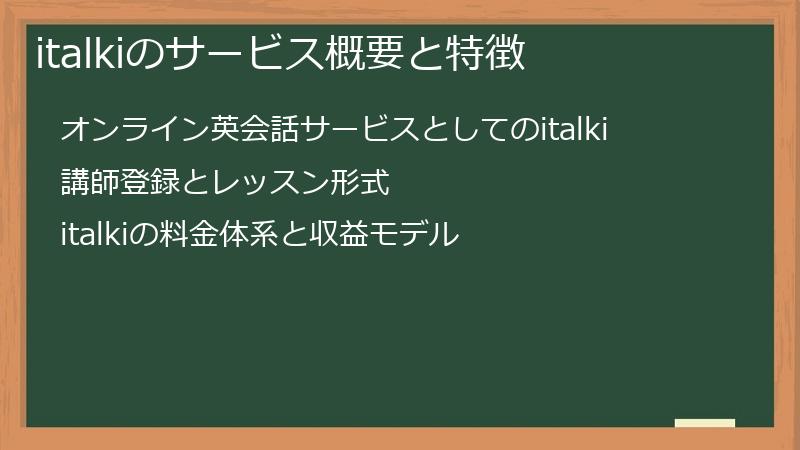 italkiのサービス概要と特徴

オンライン英会話サービスとしてのitalki

講師登録とレッスン形式

italkiの料金体系と収益モデル